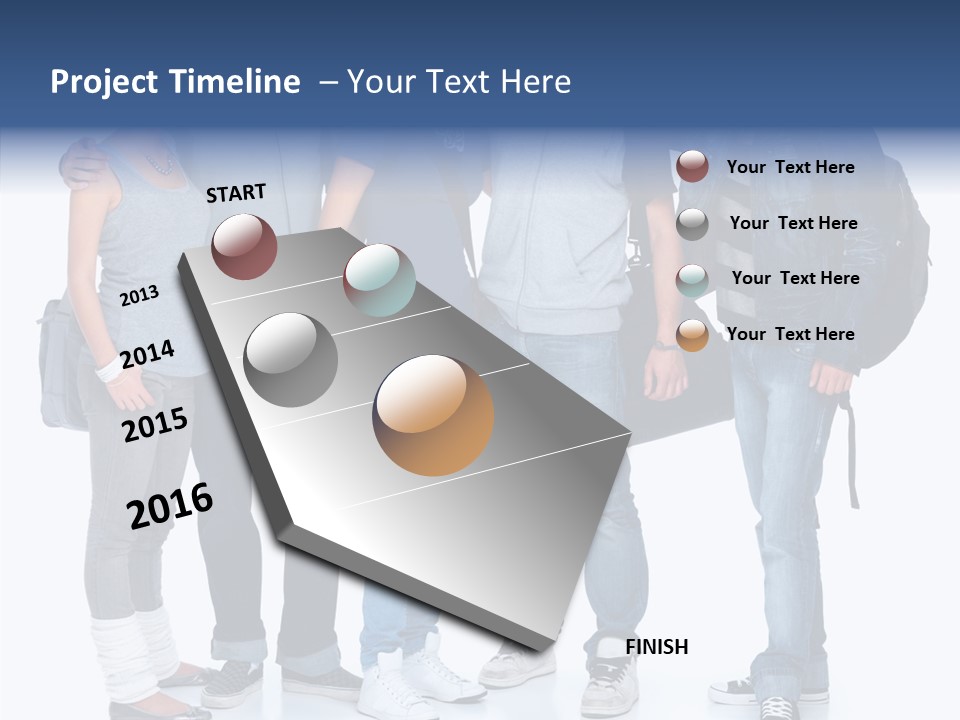 Project Timeline – Your Text Here

START

2013

2014

2015

2016

FINISH

Your Text Here

Your Text Here

Your Text Here

Your Text Here